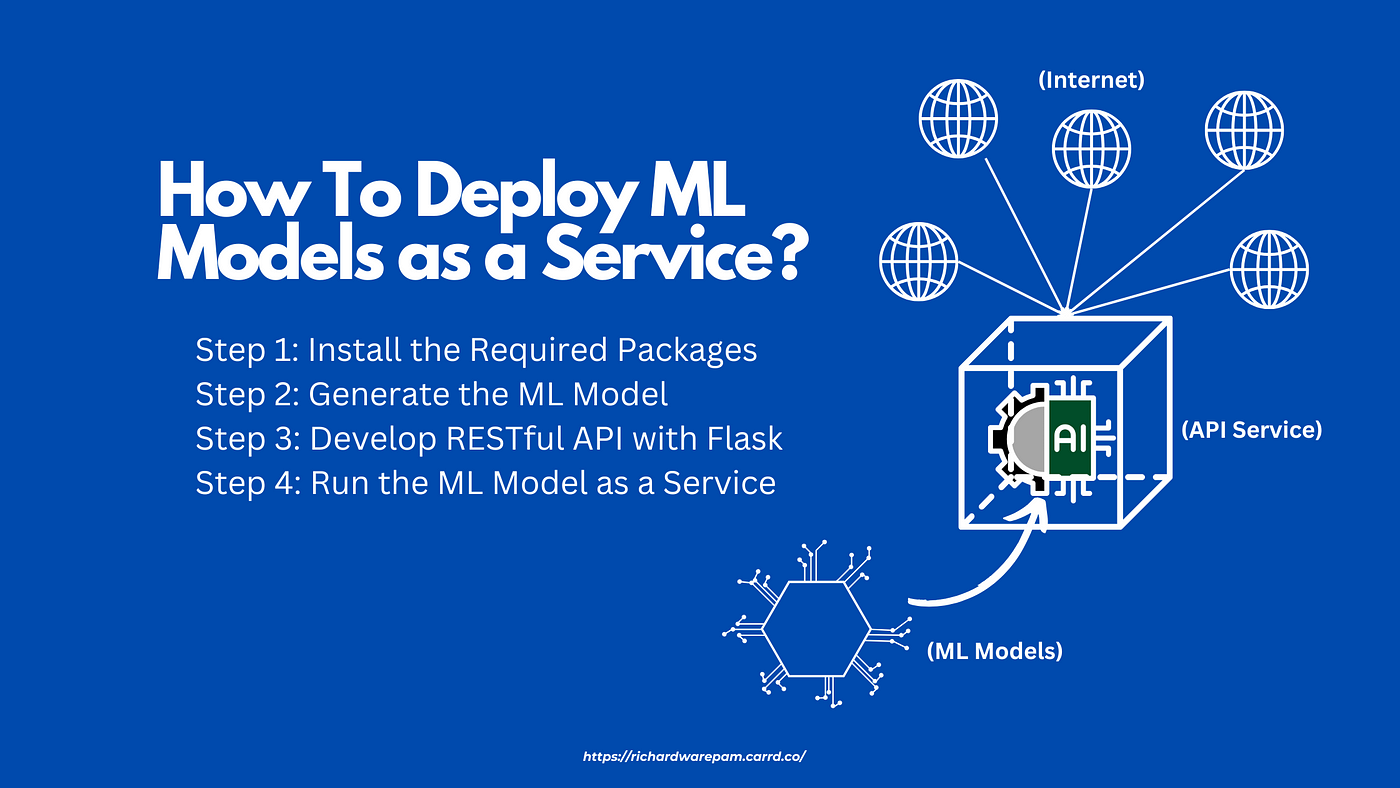 How To Deploy ML Models as a Service?

Step 1: Install the Required Packages
Step 2: Generate the ML Model
Step 3: Develop RESTful API with Flask
Step 4: Run the ML Model as a Service

(Internet)

AI

(API Service)

(ML Models)

https://richardwarepam.carrd.co/